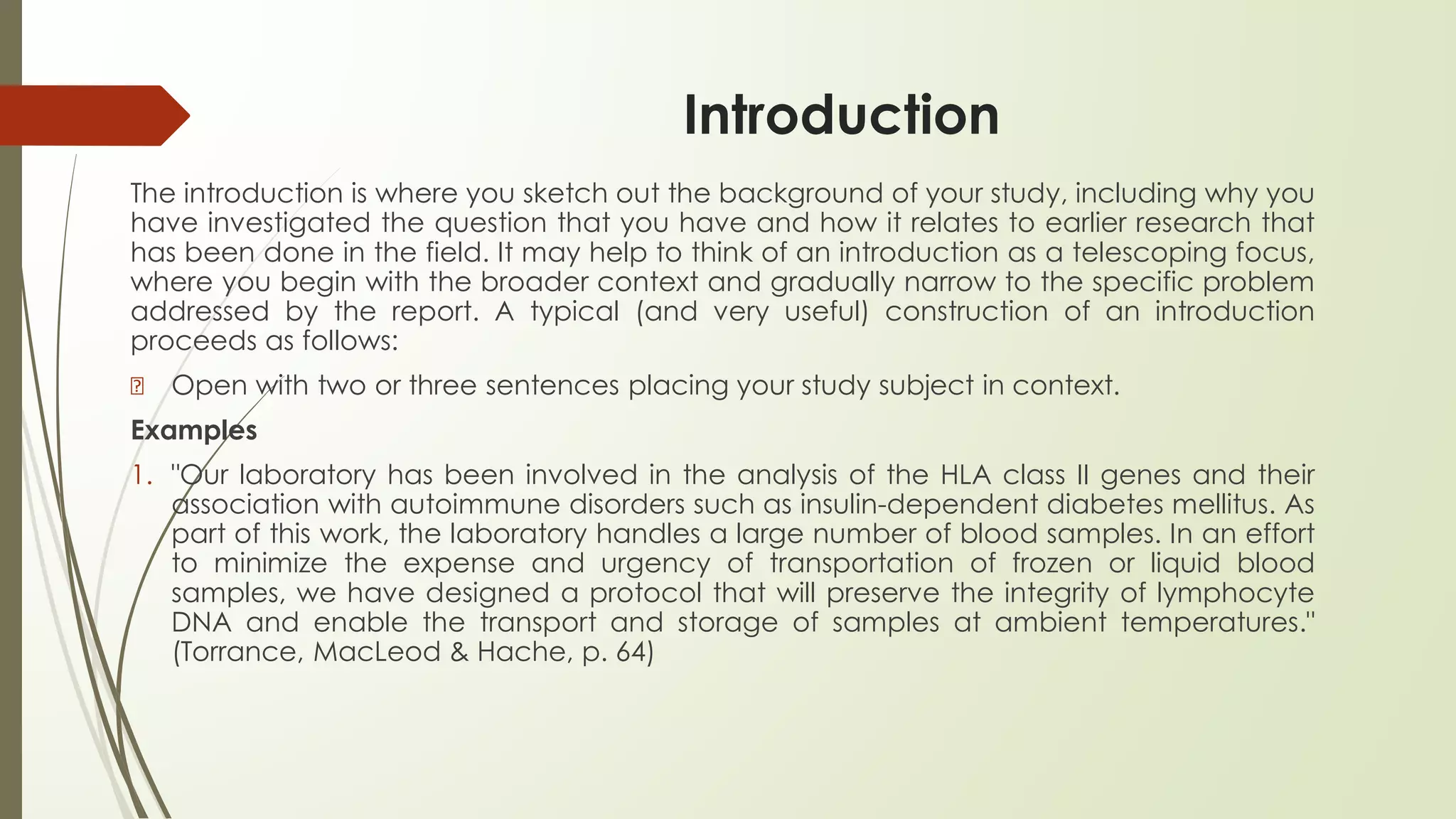 Introduction

The introduction is where you sketch out the background of your study, including why you have investigated the question that you have and how it relates to earlier research that has been done in the field. It may help to think of an introduction as a telescoping focus, where you begin with the broader context and gradually narrow to the specific problem addressed by the report. A typical (and very useful) construction of an introduction proceeds as follows:

Open with two or three sentences placing your study subject in context.

Examples

1. "Our laboratory has been involved in the analysis of the HLA class II genes and their association with autoimmune disorders such as insulin-dependent diabetes mellitus. As part of this work, the laboratory handles a large number of blood samples. In an effort to minimize the expense and urgency of transportation of frozen or liquid blood samples, we have designed a protocol that will preserve the integrity of lymphocyte DNA and enable the transport and storage of samples at ambient temperatures." (Torrance, MacLeod & Hache, p. 64)